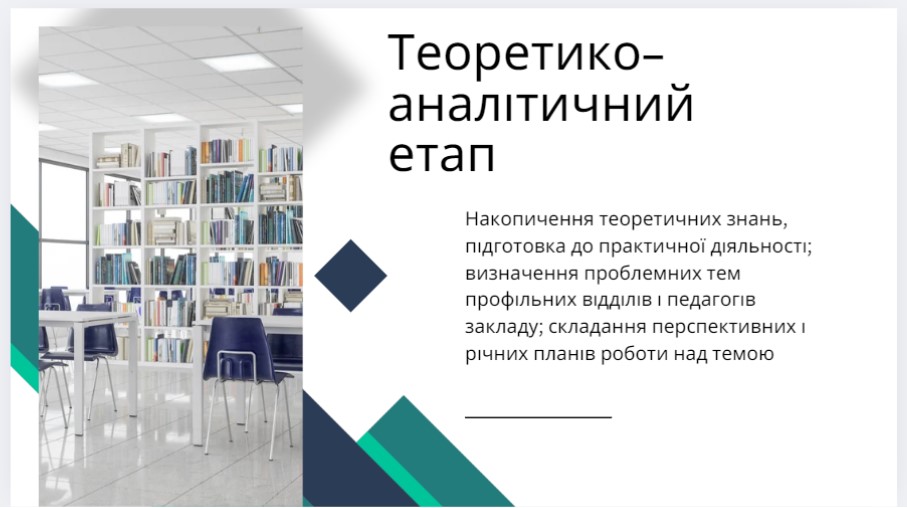 Теоретико–аналітичний етап

Накопичення теоретичних знань, підготовка до практичної діяльності; визначення проблемних тем профільних відділів і педагогів закладу; складання перспективних і річних планів роботи над темою